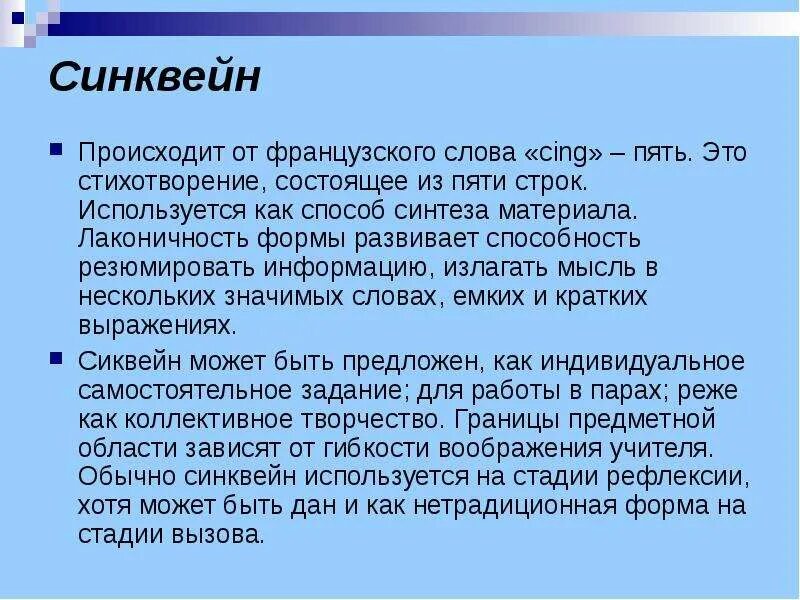 Синквейн

Происходит от французского слова «cing» – пять. Это стихотворение, состоящее из пяти строк. Используется как способ синтеза материала. Лаконичность формы развивает способность резюмировать информацию, излагать мысль в нескольких значимых словах, емких и кратких выражениях.

Сиквейн может быть предложен, как индивидуальное самостоятельное задание; для работы в парах; реже как коллективное творчество. Границы предметной области зависят от гибкости воображения учителя. Обычно синквейн используется на стадии рефлексии, хотя может быть дан и как нетрадиционная форма на стадии вызова.